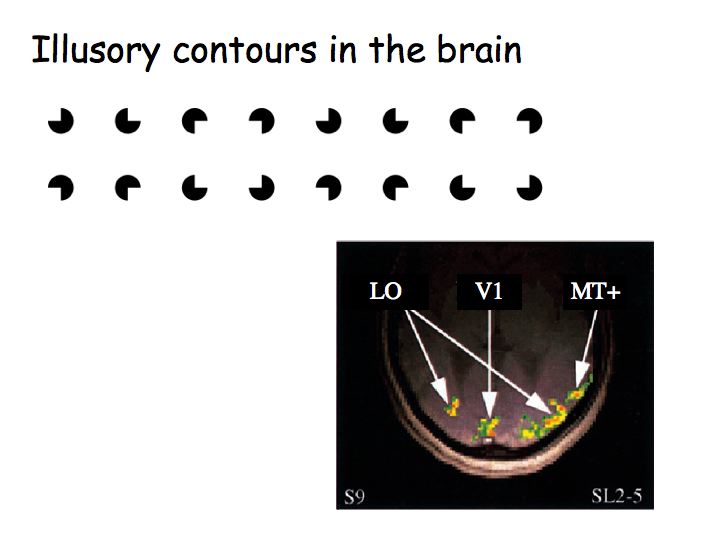 Illusory contours in the brain

LO

V1

MT+

S9

SL2-5